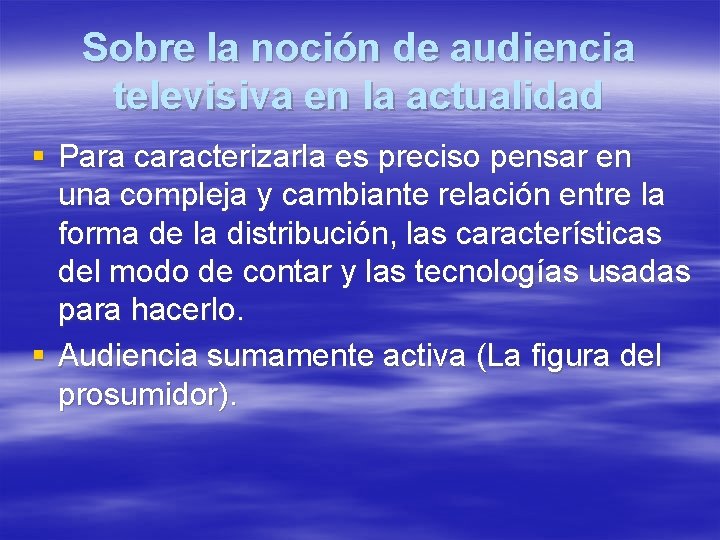 Sobre la noción de audiencia televisiva en la actualidad

▪ Para caracterizarla es preciso pensar en una compleja y cambiante relación entre la forma de la distribución, las características del modo de contar y las tecnologías usadas para hacerlo.
▪ Audiencia sumamente activa (La figura del prosumidor).